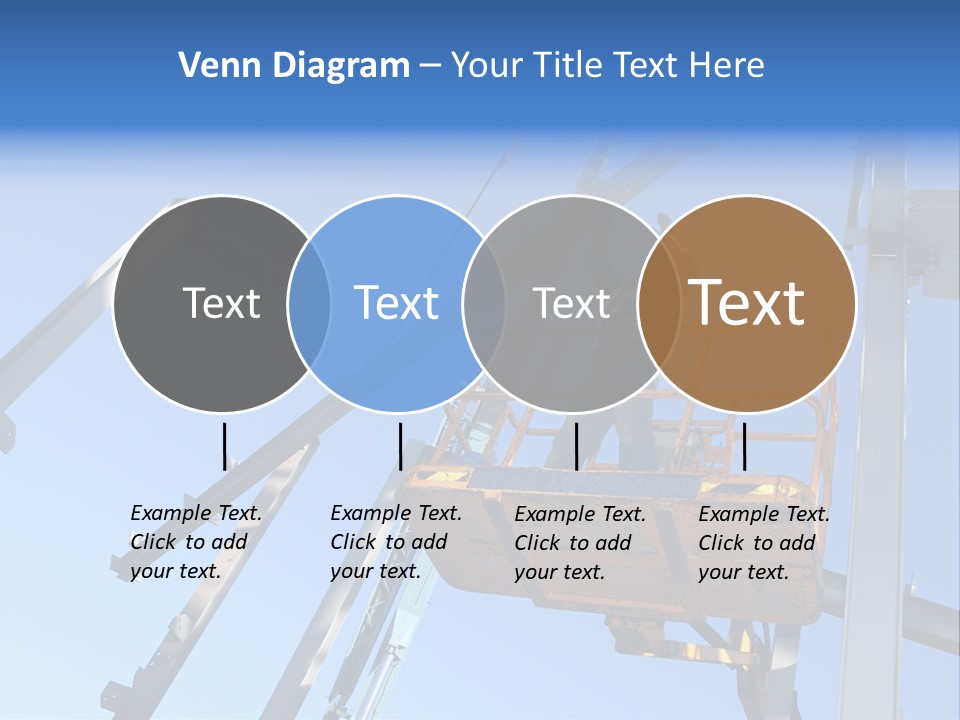 Venn Diagram – Your Title Text Here

Text

Text

Text

Text

Example Text. Click to add your text.

Example Text. Click to add your text.

Example Text. Click to add your text.

Example Text. Click to add your text.